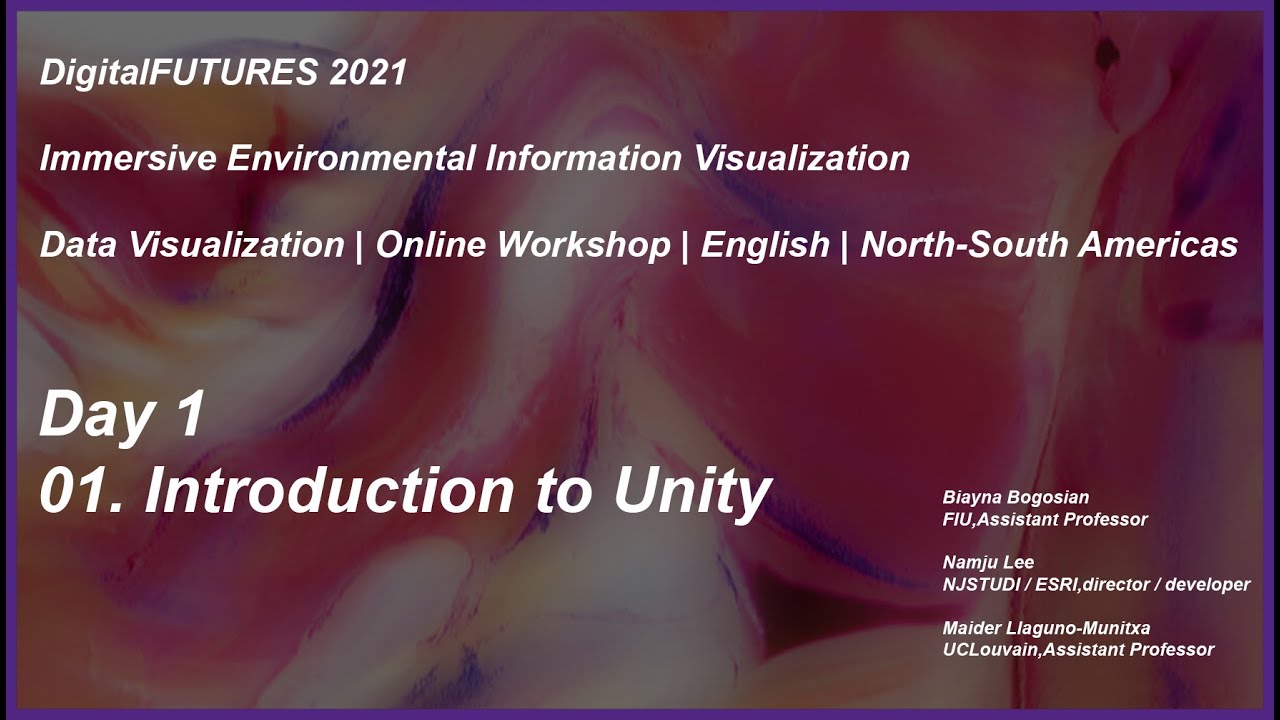 DigitalFUTURES 2021

Immersive Environmental Information Visualization

Data Visualization | Online Workshop | English | North-South Americas

Day 1
01. Introduction to Unity

Biayna Bogosian
FIU,Assistant Professor

Namju Lee
NJSTUDI / ESRI,director / developer

Maider Llaguno-Munitxa
UCLouvain,Assistant Professor